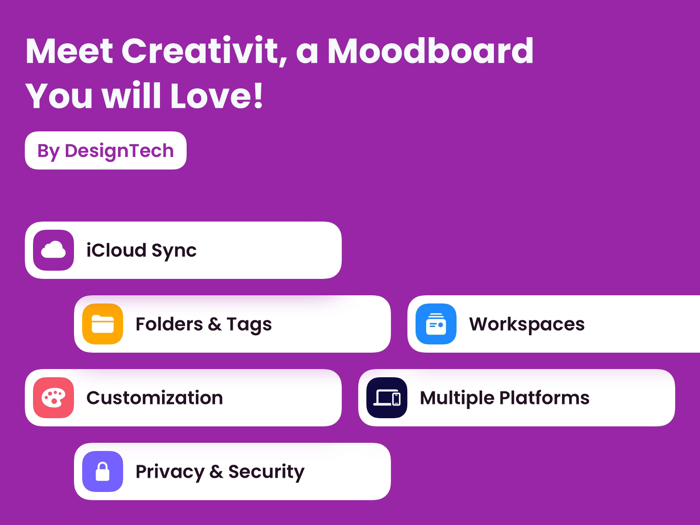 Meet Creativit, a Moodboard You will Love!

By DesignTech

iCloud Sync

Folders & Tags

Workspaces

Customization

Multiple Platforms

Privacy & Security